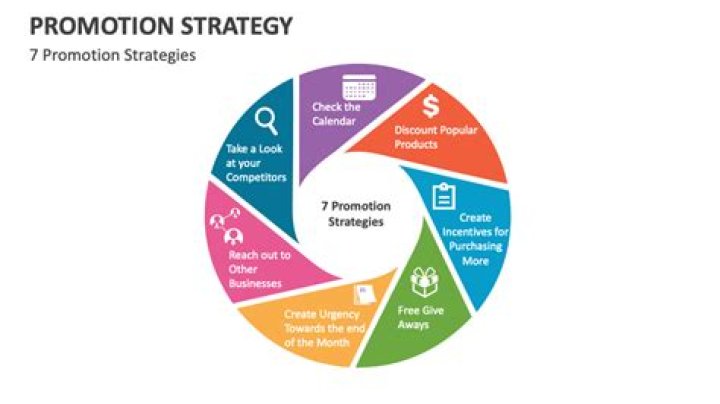 PROMOTION STRATEGY

7 Promotion Strategies

7 Promotion Strategies

Check the Calendar

Discount Popular Products

Create Incentives for Purchasing More

Free Give Aways

Create Urgency Towards the end of the Month

Reach out to Other Businesses

Take a Look at your Competitors